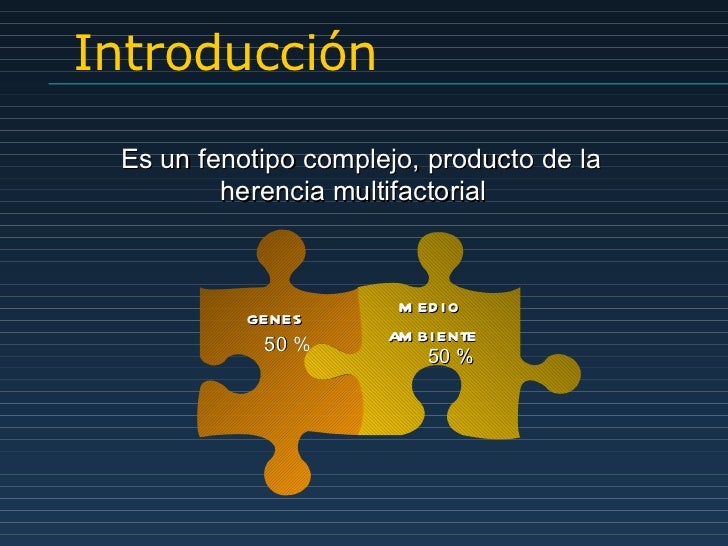 Introducción

Es un fenotipo complejo, producto de la herencia multifactorial

GENES
50 %

MEDIO
AMBIENTE
50 %